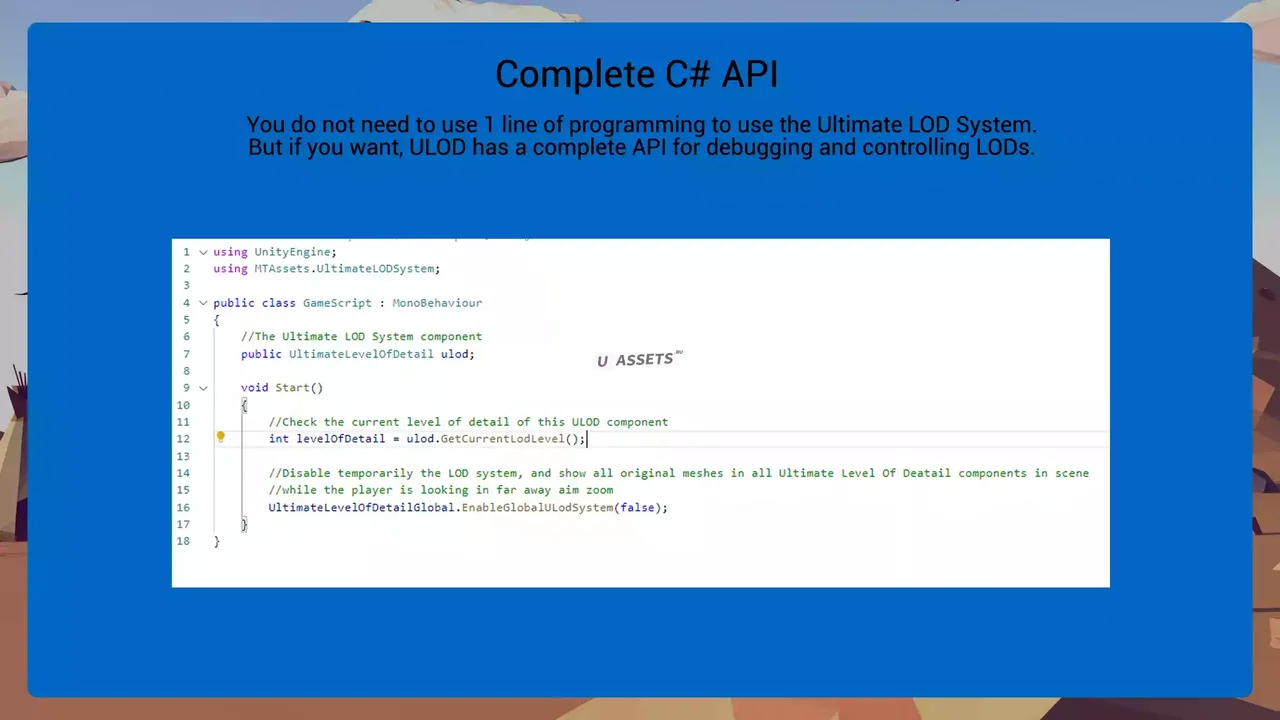 Complete C# API

You do not need to use 1 line of programming to use the Ultimate LOD System.
But if you want, ULOD has a complete API for debugging and controlling LODs.

1 using UnityEngine;
2 using MTAssets.UltimateLODSystem;
3
4 public class GameScript : MonoBehaviour
5 {
6 //The Ultimate LOD System component
7 public UltimateLevelOfDetail ulod;
8
9 void Start()
10 {
11 //Check the current level of detail of this ULOD component
12 int levelOfDetail = ulod.GetCurrentLodLevel();
13
14 //Disable temporarily the LOD system, and show all original meshes in all Ultimate Level Of Deatail components in scene
15 //while the player is looking in far away aim zoom
16 UltimateLevelOfDetailGlobal.EnableGlobalULodSystem(false);
17 }
18 }

U ASSETS